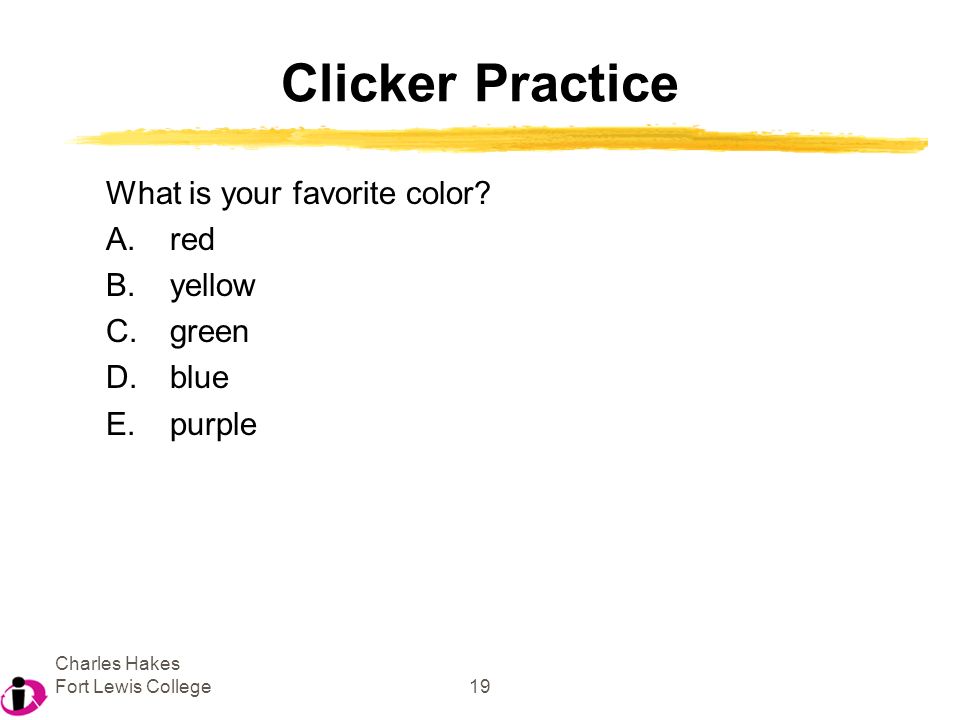 Clicker Practice

What is your favorite color?
A. red
B. yellow
C. green
D. blue
E. purple

Charles Hakes
Fort Lewis College

19